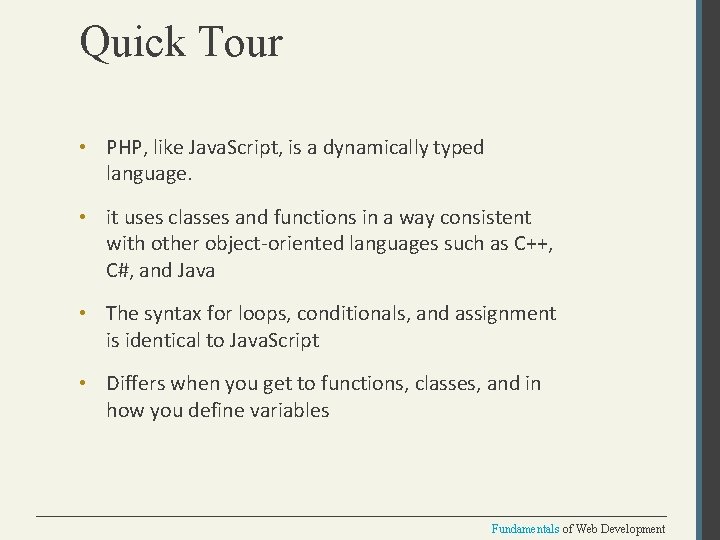 Quick Tour

• PHP, like JavaScript, is a dynamically typed language.

• it uses classes and functions in a way consistent with other object-oriented languages such as C++, C#, and Java

• The syntax for loops, conditionals, and assignment is identical to JavaScript

• Differs when you get to functions, classes, and in how you define variables

Fundamentals of Web Development